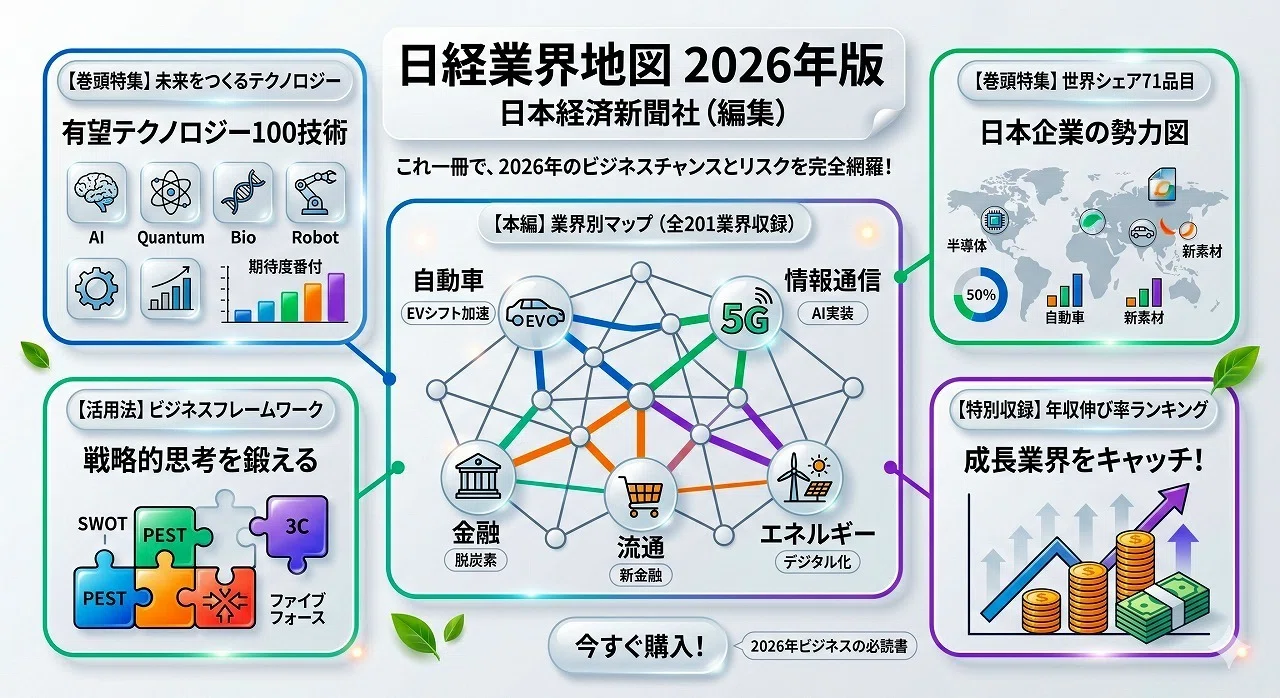 日経業界地図 2026年版
日本経済新聞社（編集）

これ一冊で、2026年のビジネスチャンスとリスクを完全網羅！

【巻頭特集】未来をつくるテクノロジー

有望テクノロジー100技術

AI
Quantum
Bio
Robot

期待度番付

【活用法】ビジネスフレームワーク

戦略的思考を鍛える

SWOT
PEST
3C
PEST
ファイブフォース

【本編】業界別マップ（全201業界収録）

自動車
EVシフト加速
EV
5G
情報通信
AI実装
金融
脱炭素
流通
新金融
エネルギー
デジタル化

【巻頭特集】世界シェア71品目

日本企業の勢力図

半導体
新素材
50%
自動車
新素材

【特別収録】年収伸び率ランキング

成長業界をキャッチ！

今すぐ購入！
2026年ビジネスの必読書